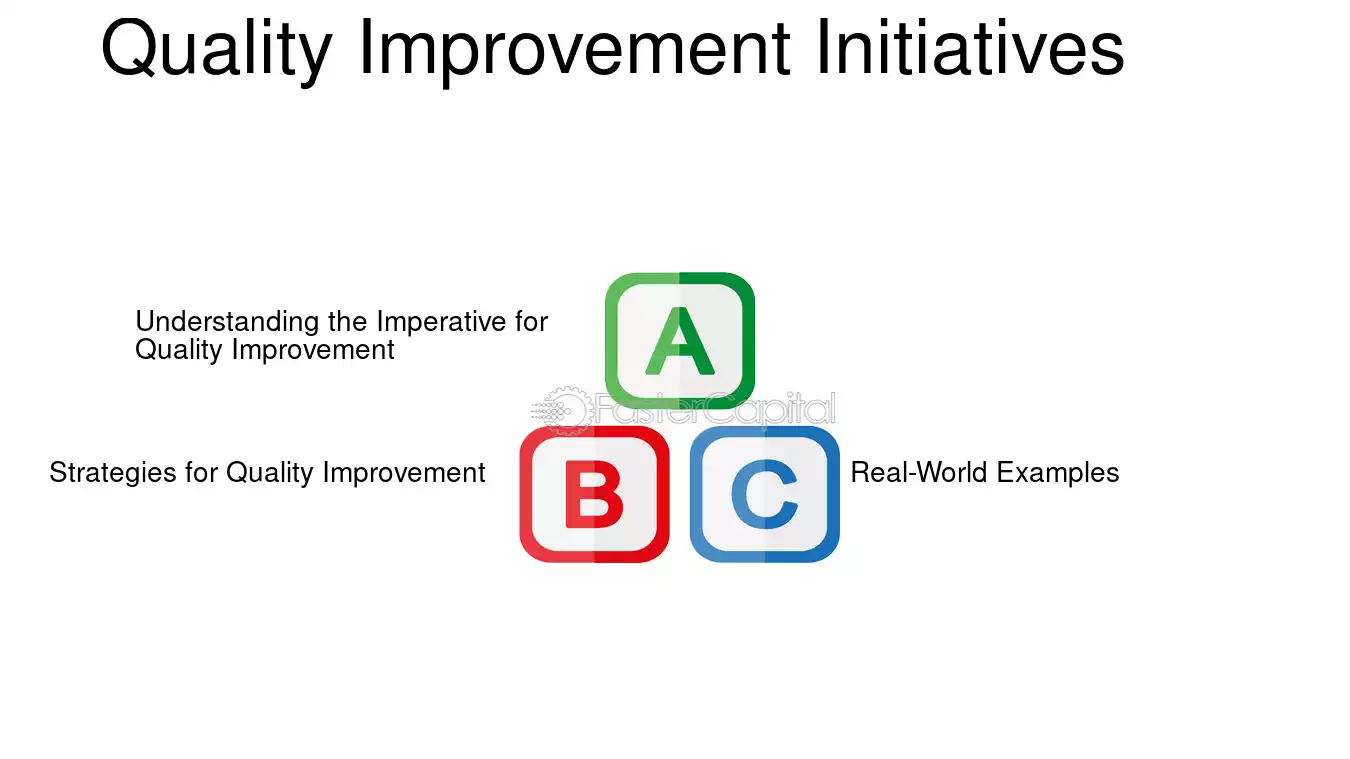 Quality Improvement Initiatives

Understanding the Imperative for Quality Improvement

A

Strategies for Quality Improvement

B

C

Real-World Examples

FasterCapital